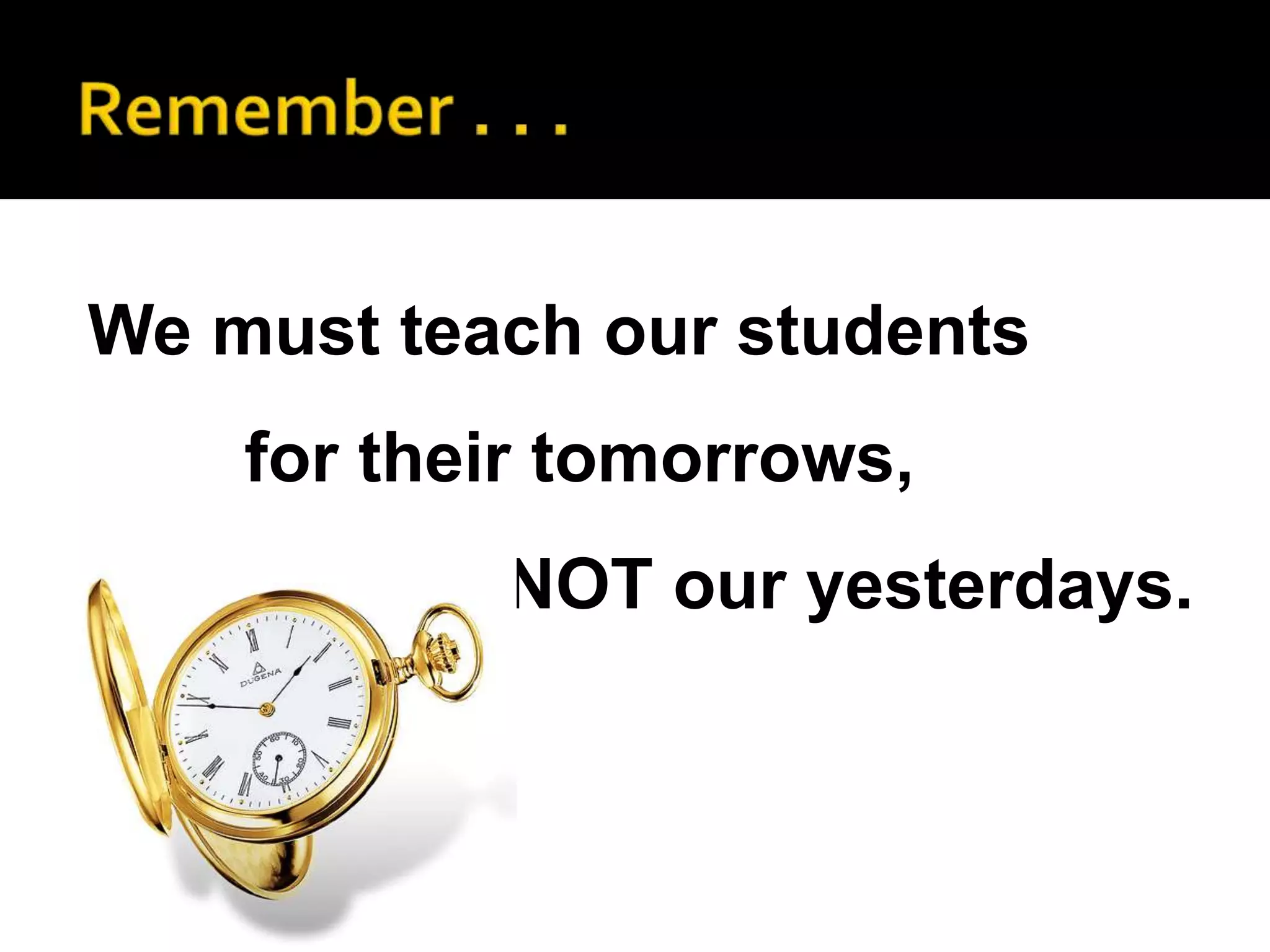 Remember . . .

We must teach our students

for their tomorrows,

NOT our yesterdays.

DUGENA